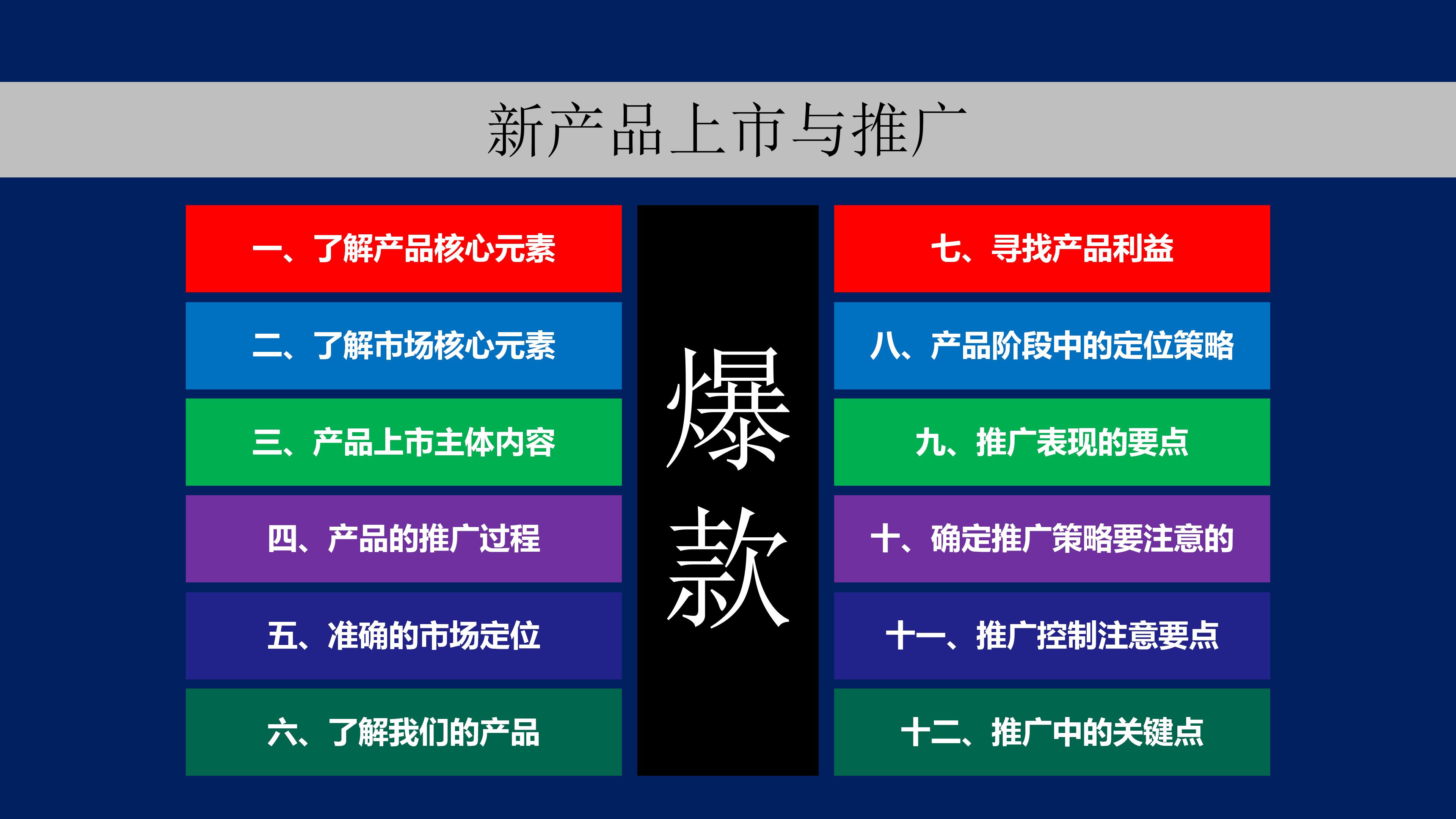 新产品上市与推广

一、了解产品核心元素

二、了解市场核心元素

三、产品上市主体内容

四、产品的推广过程

五、准确的市场定位

六、了解我们的产品

爆款

七、寻找产品利益

八、产品阶段中的定位策略

九、推广表现的要点

十、确定推广策略要注意的

十一、推广控制注意要点

十二、推广中的关键点